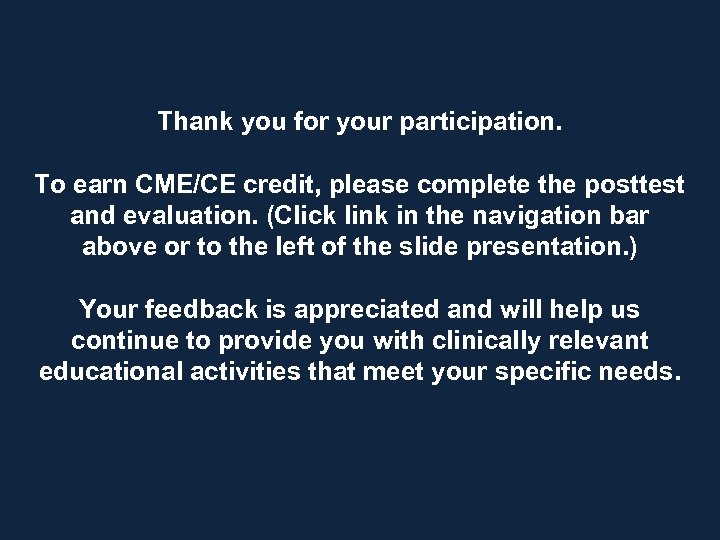 Thank you for your participation.

To earn CME/CE credit, please complete the posttest and evaluation. (Click link in the navigation bar above or to the left of the slide presentation.)

Your feedback is appreciated and will help us continue to provide you with clinically relevant educational activities that meet your specific needs.